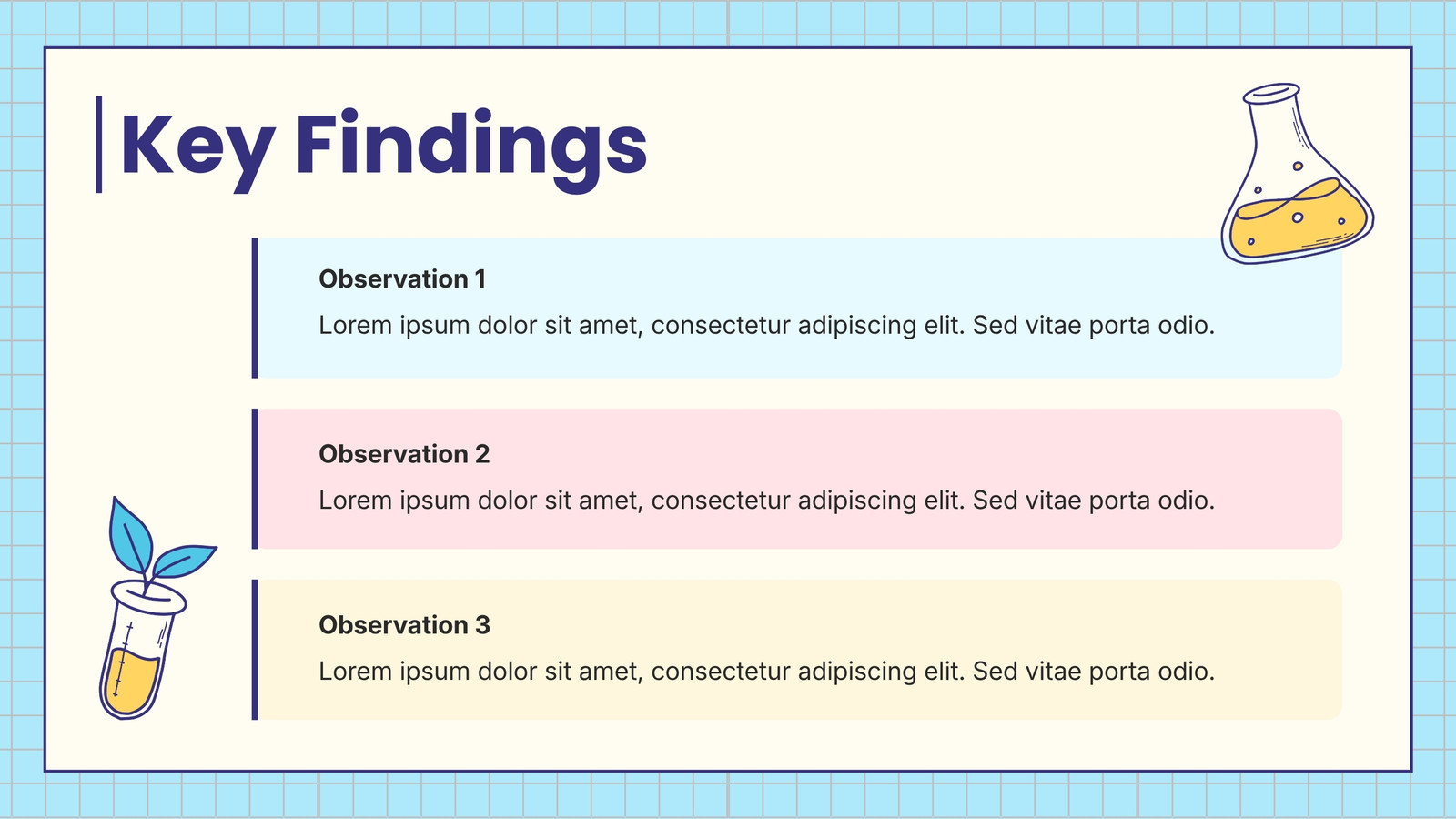 Key Findings

Observation 1

Lorem ipsum dolor sit amet, consectetur adipiscing elit. Sed vitae porta odio.

Observation 2

Lorem ipsum dolor sit amet, consectetur adipiscing elit. Sed vitae porta odio.

Observation 3

Lorem ipsum dolor sit amet, consectetur adipiscing elit. Sed vitae porta odio.